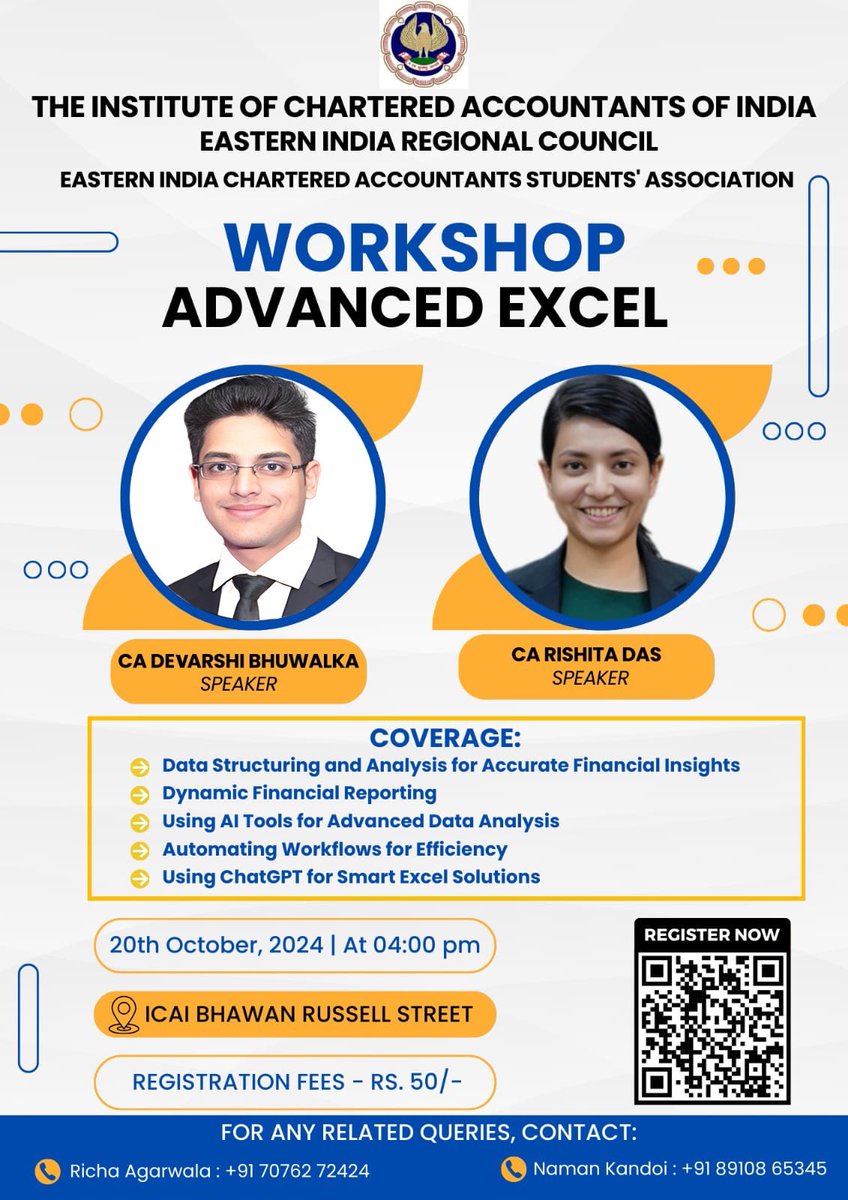 THE INSTITUTE OF CHARTERED ACCOUNTANTS OF INDIA
EASTERN INDIA REGIONAL COUNCIL
EASTERN INDIA CHARTERED ACCOUNTANTS STUDENTS' ASSOCIATION

WORKSHOP
ADVANCED EXCEL

CA DEVARSHI BHUWALKA
SPEAKER

CA RISHITA DAS
SPEAKER

COVERAGE:
Data Structuring and Analysis for Accurate Financial Insights
Dynamic Financial Reporting
Using AI Tools for Advanced Data Analysis
Automating Workflows for Efficiency
Using ChatGPT for Smart Excel Solutions

20th October, 2024 | At 04:00 pm

ICAI BHAWAN RUSSELL STREET

REGISTRATION FEES - RS. 50/-

REGISTER NOW

FOR ANY RELATED QUERIES, CONTACT:
Richa Agarwala : +91 70762 72424
Naman Kandoi : +91 89108 65345